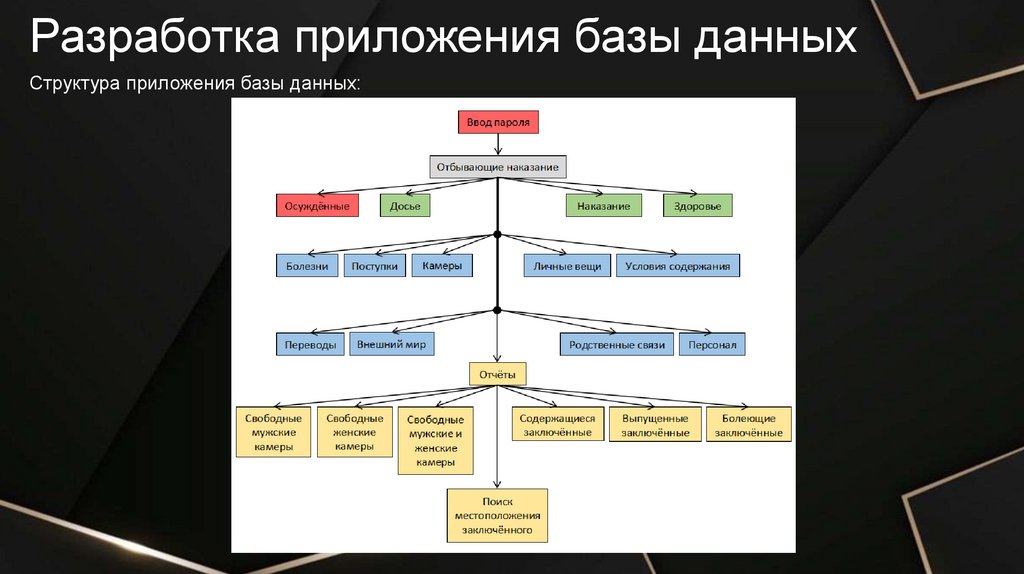 Разработка приложения базы данных

Структура приложения базы данных:

Ввод пароля

Отбывающие наказание

Осуждённые

Досье

Наказание

Здоровье

Болезни

Поступки

Камеры

Личные вещи

Условия содержания

Переводы

Внешний мир

Родственные связи

Персонал

Отчёты

Свободные мужские камеры

Свободные женские камеры

Свободные мужские и женские камеры

Содержащиеся заключённые

Выпущенные заключённые

Болеющие заключённые

Поиск местоположения заключённого